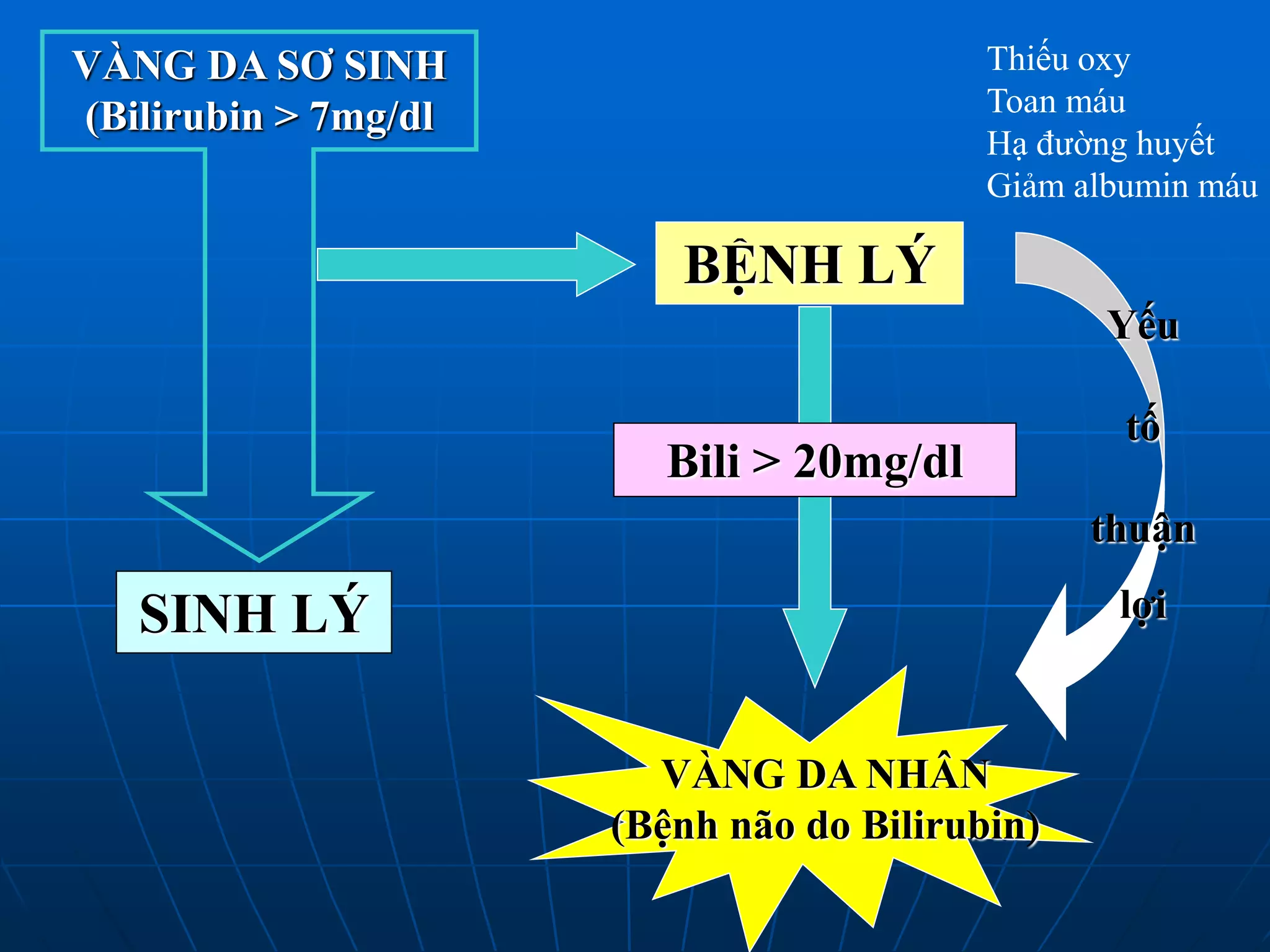 VÀNG DA SƠ SINH
(Bilirubin > 7mg/dl

Thiếu oxy
Toan máu
Hạ đường huyết
Giảm albumin máu

BỆNH LÝ

Yếu tố thuận lợi

Bili > 20mg/dl

SINH LÝ

VÀNG DA NHÂN
(Bệnh não do Bilirubin)